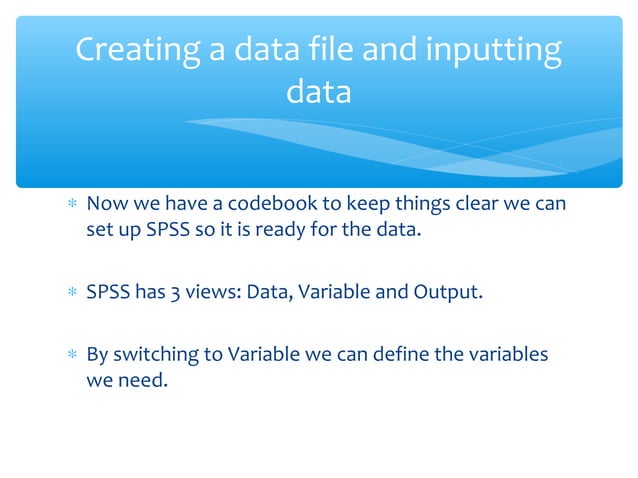 Creating a data file and inputting data

* Now we have a codebook to keep things clear we can set up SPSS so it is ready for the data.

* SPSS has 3 views: Data, Variable and Output.

* By switching to Variable we can define the variables we need.